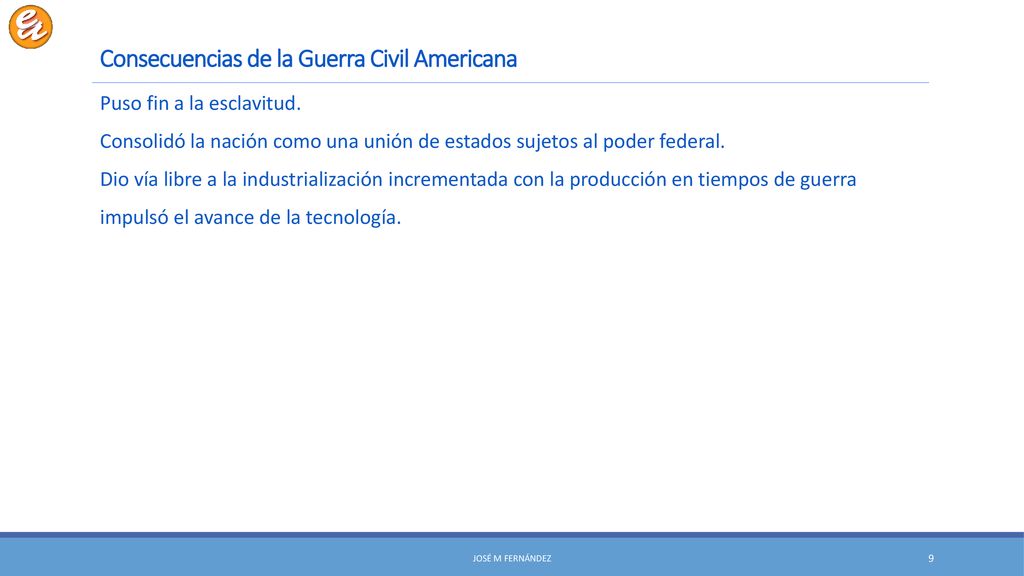 Consecuencias de la Guerra Civil Americana

Puso fin a la esclavitud.

Consolidó la nación como una unión de estados sujetos al poder federal.

Dio vía libre a la industrialización incrementada con la producción en tiempos de guerra impulsó el avance de la tecnología.

JOSÉ M FERNÁNDEZ

9